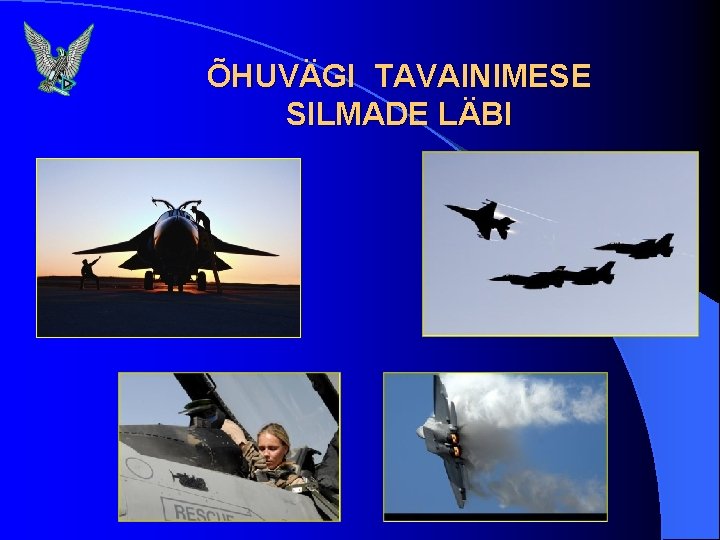 ÕHUVÄGI TAVAINIMESE SILMADE LÄBI

RESCUE